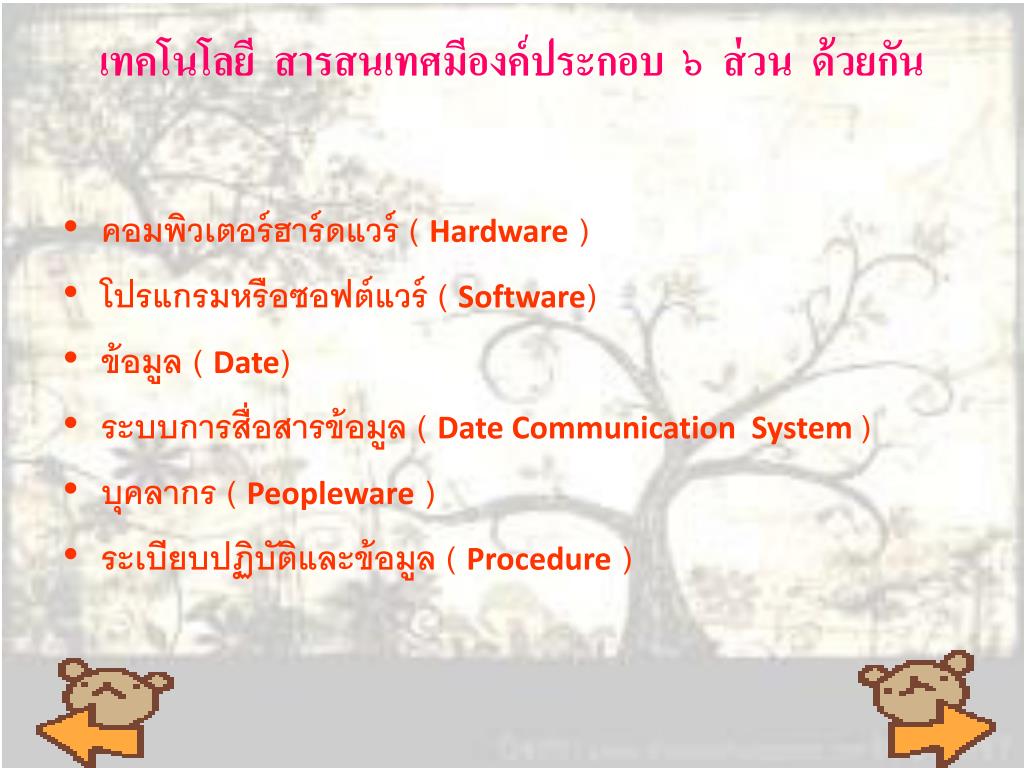 เทคโนโลยี สารสนเทศมีองค์ประกอบ ๖ ส่วน ด้วยกัน

• คอมพิวเตอร์ฮาร์ดแวร์ ( Hardware )
• โปรแกรมหรือซอฟต์แวร์ ( Software)
• ข้อมูล ( Date)
• ระบบการสื่อสารข้อมูล ( Date Communication System )
• บุคลากร ( Peopleware )
• ระเบียบปฏิบัติและข้อมูล ( Procedure )